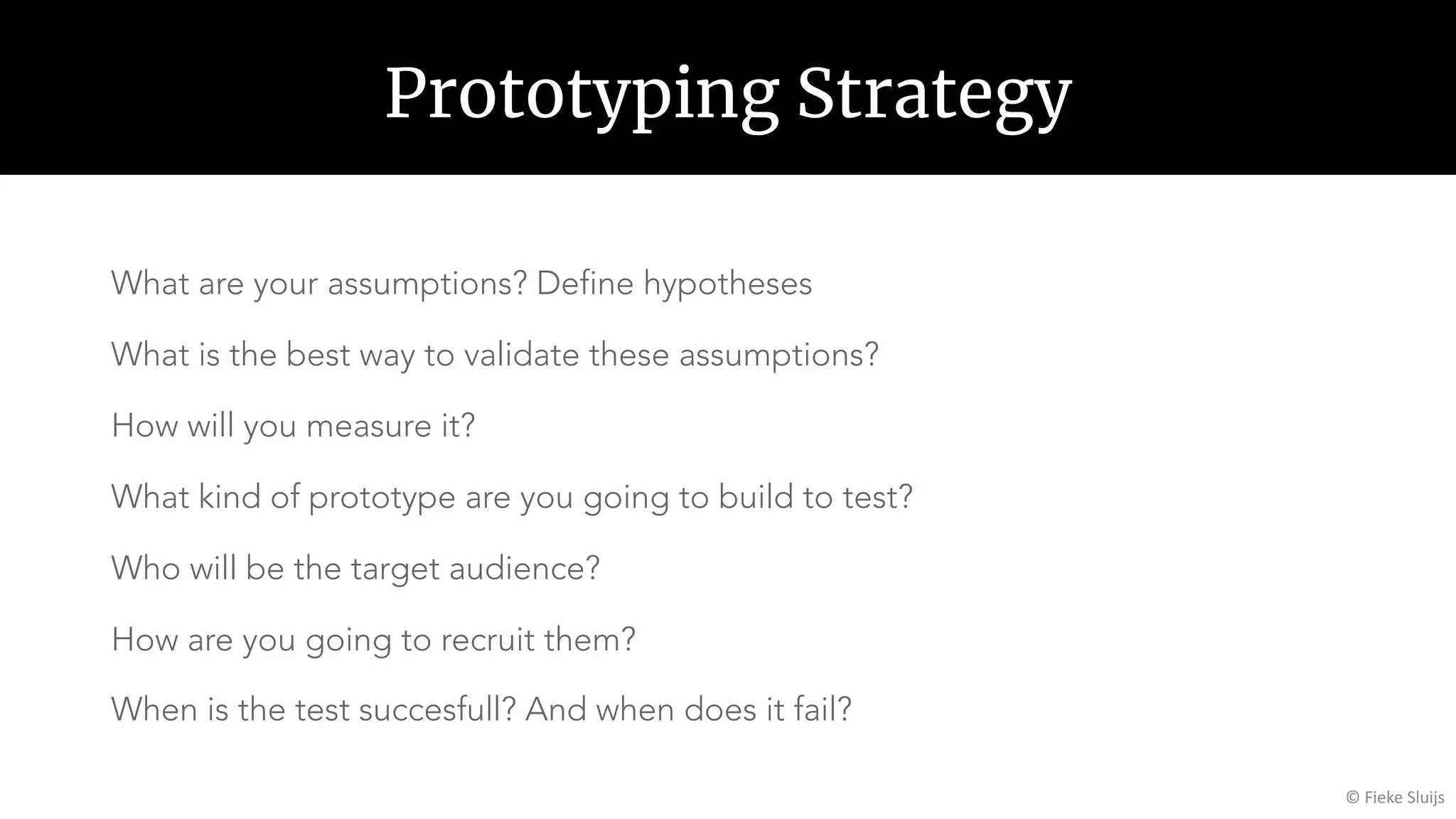 Prototyping Strategy

What are your assumptions? Define hypotheses

What is the best way to validate these assumptions?

How will you measure it?

What kind of prototype are you going to build to test?

Who will be the target audience?

How are you going to recruit them?

When is the test succesfull? And when does it fail?

© Fieke Sluijs